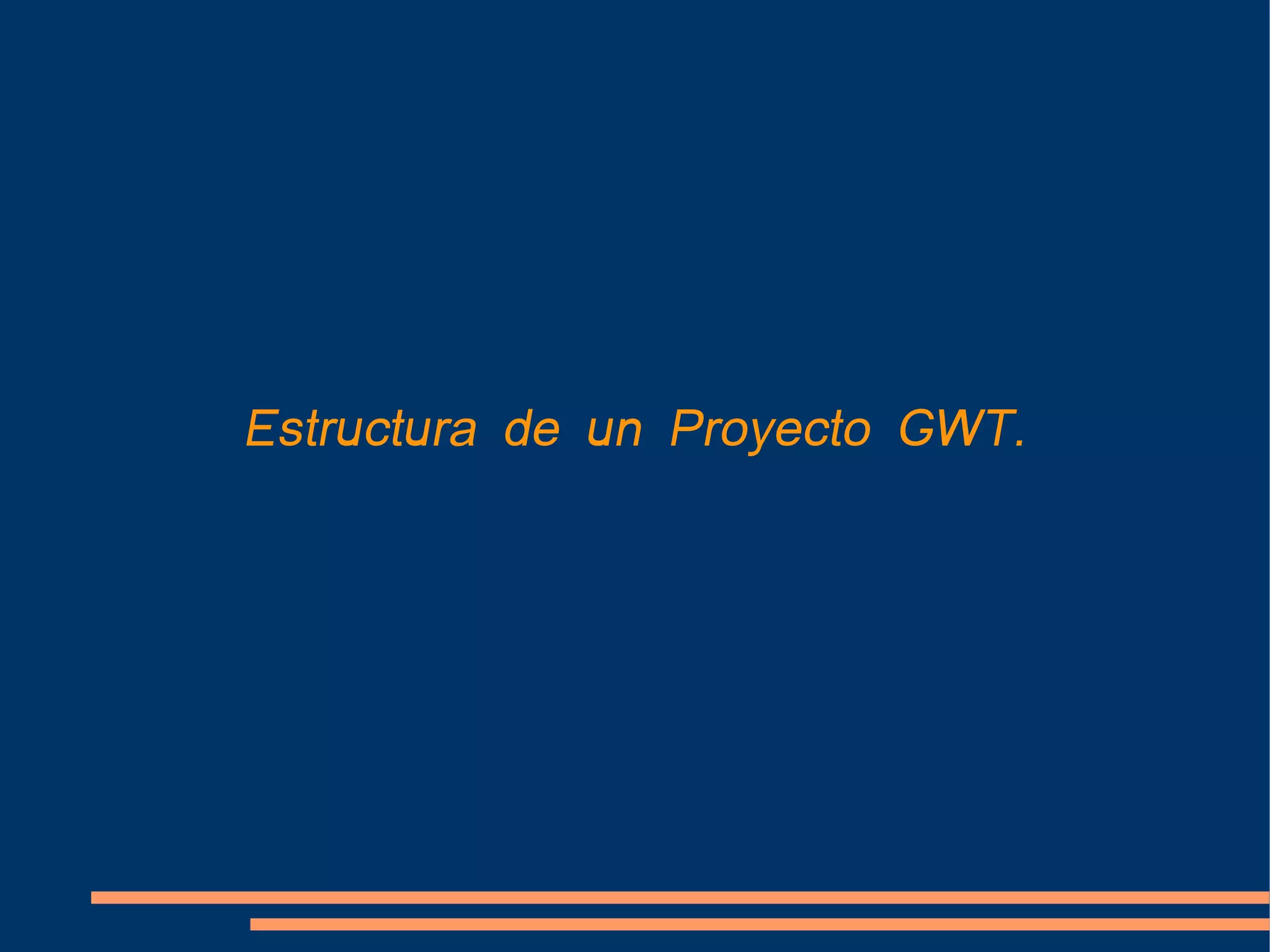 Estructura de un Proyecto GWT.